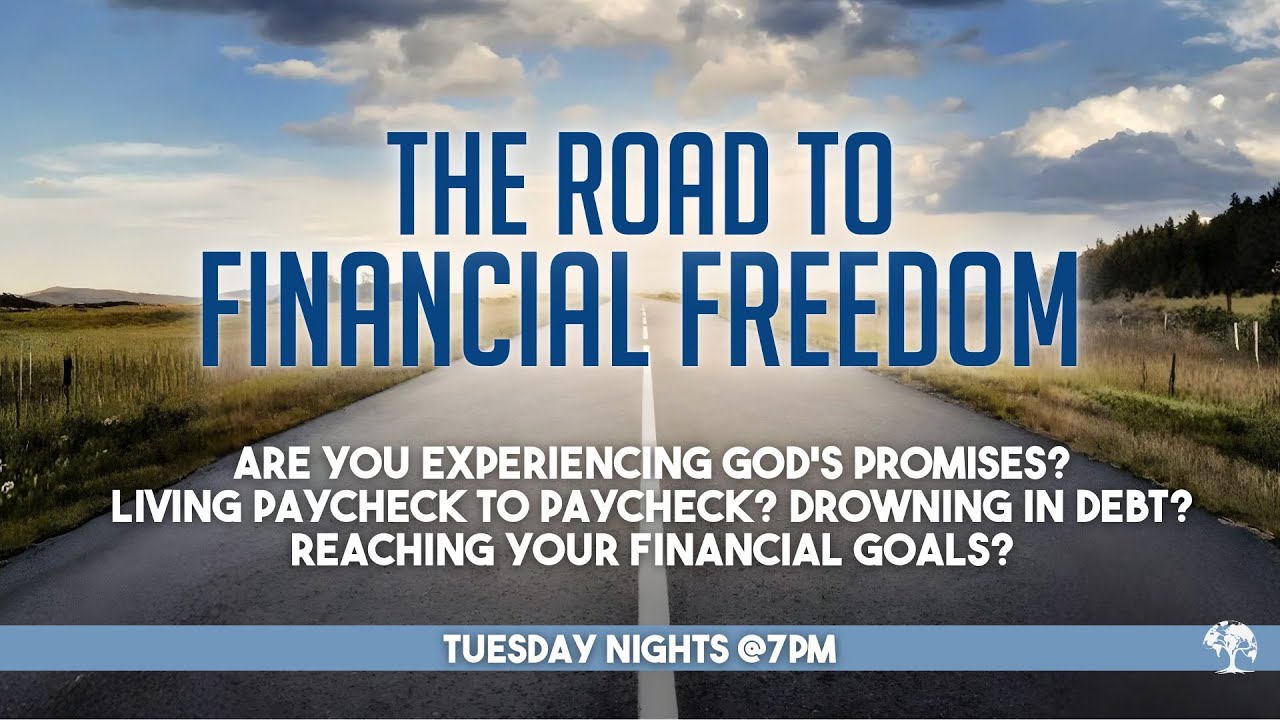 THE ROAD TO FINANCIAL FREEDOM

ARE YOU EXPERIENCING GOD'S PROMISES? LIVING PAYCHECK TO PAYCHECK? DROWNING IN DEBT? REACHING YOUR FINANCIAL GOALS?

TUESDAY NIGHTS @7PM